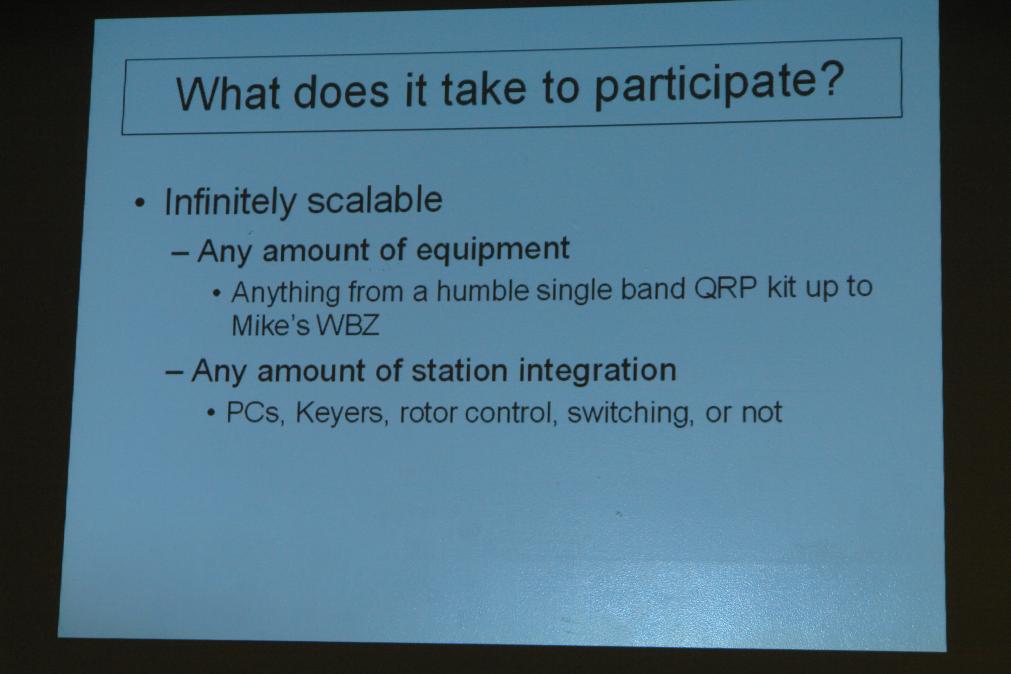 What does it take to participate?

• Infinitely scalable
– Any amount of equipment
• Anything from a humble single band QRP kit up to Mike's WBZ
– Any amount of station integration
• PCs, Keyers, rotor control, switching, or not